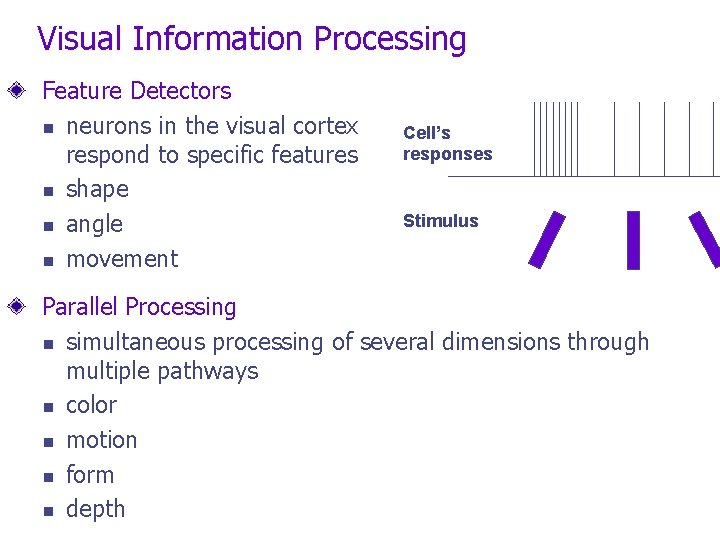 Visual Information Processing

Feature Detectors

neurons in the visual cortex respond to specific features

shape

angle

movement

Cell's responses

Stimulus

Parallel Processing

simultaneous processing of several dimensions through multiple pathways

color

motion

form

depth